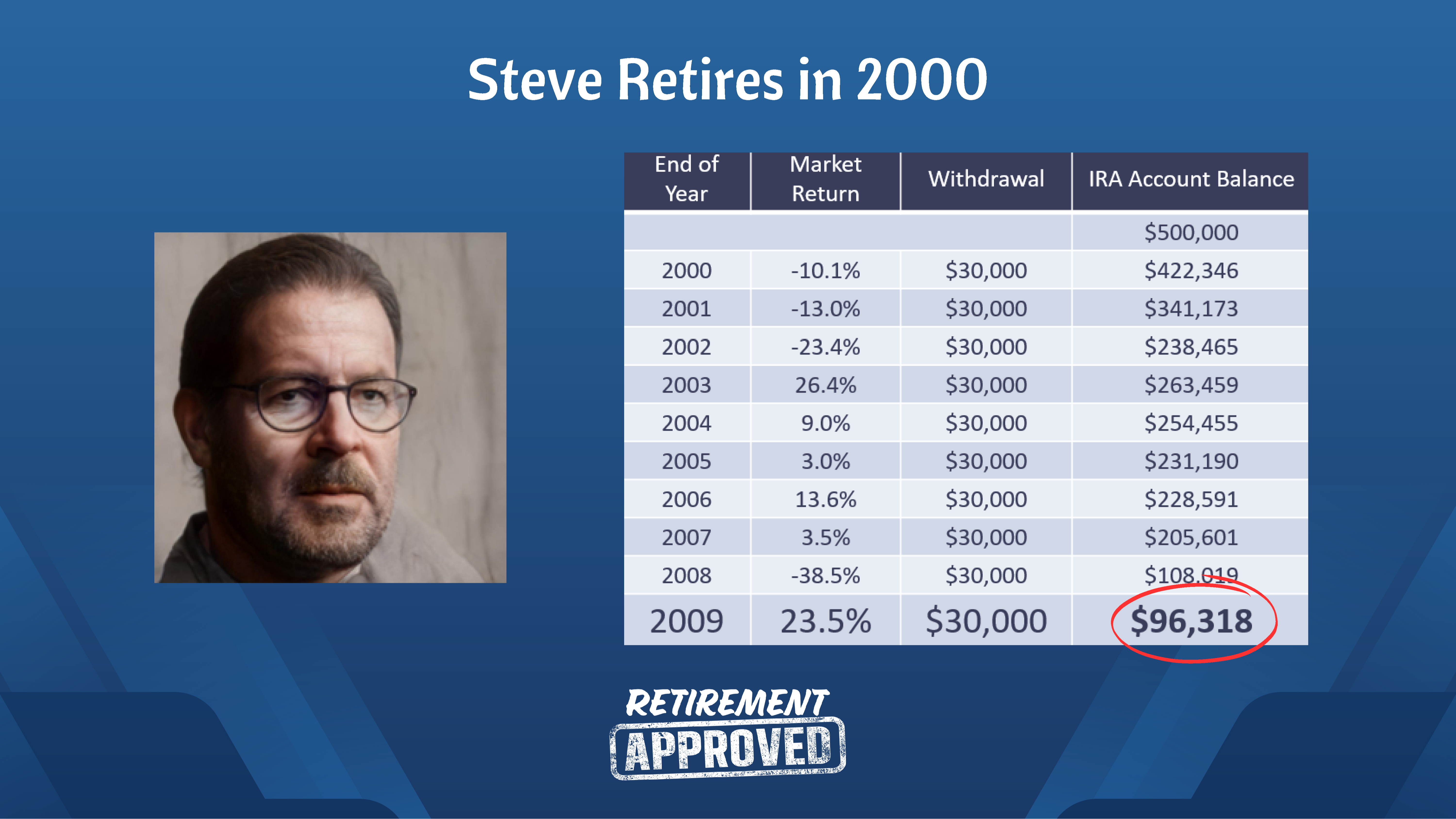 Steve Retires in 2000

| End of Year | Market Return | Withdrawal | IRA Account Balance |
|---|---|---|---|
| | | | \$500,000 |
| 2000 | -10.1% | \$30,000 | \$422,346 |
| 2001 | -13.0% | \$30,000 | \$341,173 |
| 2002 | -23.4% | \$30,000 | \$238,465 |
| 2003 | 26.4% | \$30,000 | \$263,459 |
| 2004 | 9.0% | \$30,000 | \$254,455 |
| 2005 | 3.0% | \$30,000 | \$231,190 |
| 2006 | 13.6% | \$30,000 | \$228,591 |
| 2007 | 3.5% | \$30,000 | \$205,601 |
| 2008 | -38.5% | \$30,000 | \$108,019 |
| 2009 | 23.5% | \$30,000 | \$96,318 |

RETIREMENT APPROVED